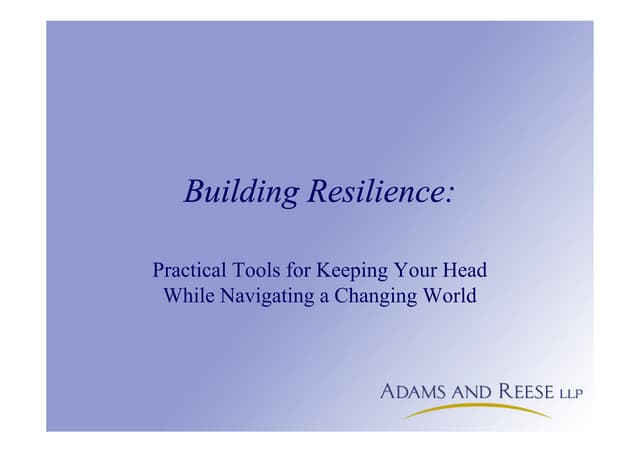 Building Resilience:

Practical Tools for Keeping Your Head While Navigating a Changing World

ADAMS AND REESE LLP